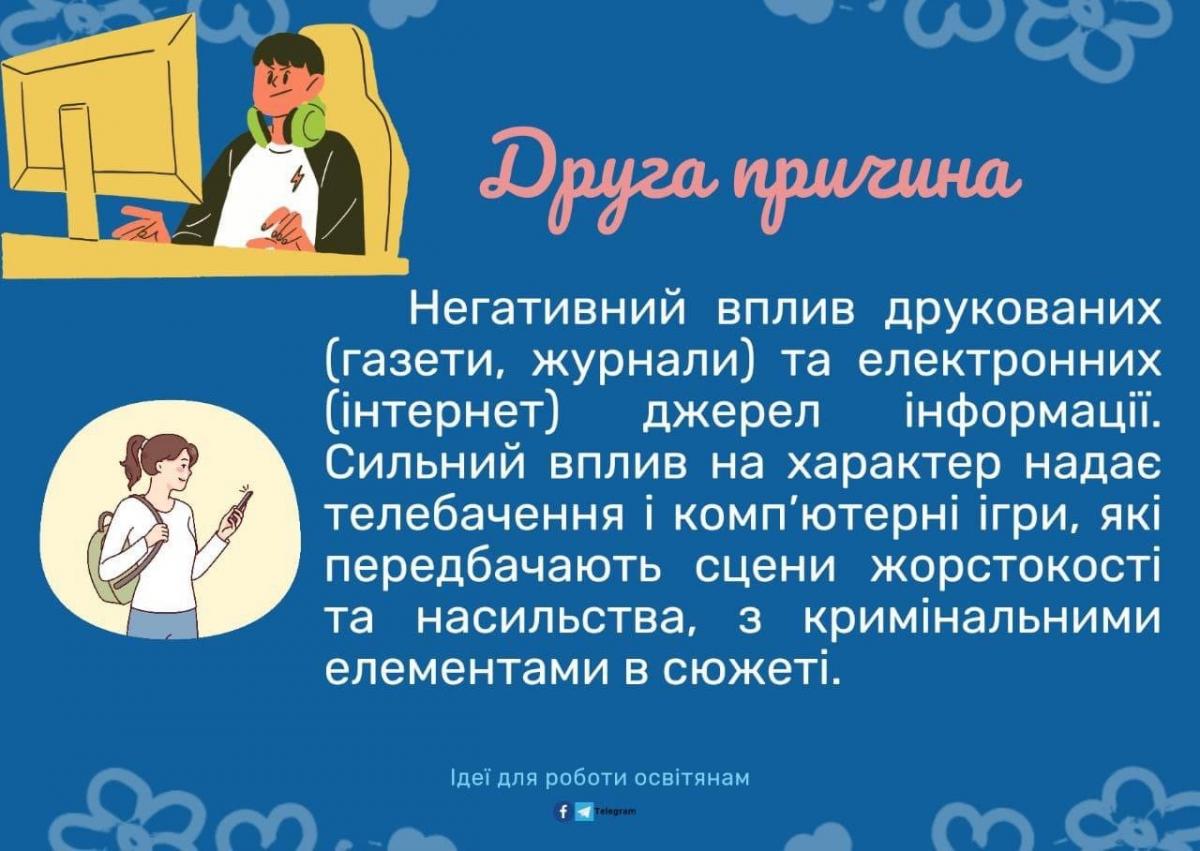 Друга причина

Негативний вплив друкованих (газети, журнали) та електронних (інтернет) джерел інформації. Сильний вплив на характер надає телебачення і комп'ютерні ігри, які передбачають сцени жорстокості та насильства, з кримінальними елементами в сюжеті.

Ідеї для роботи освітянам

Telegram